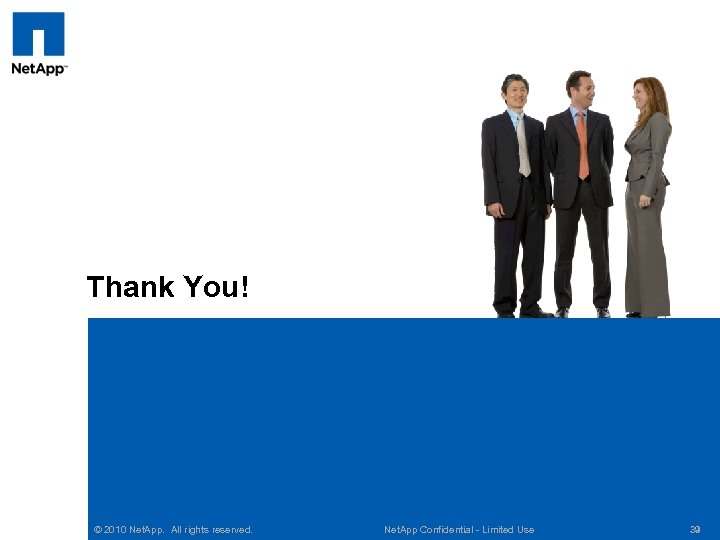 NetApp™

Thank You!

© 2010 NetApp. All rights reserved.

NetApp Confidential - Limited Use

39